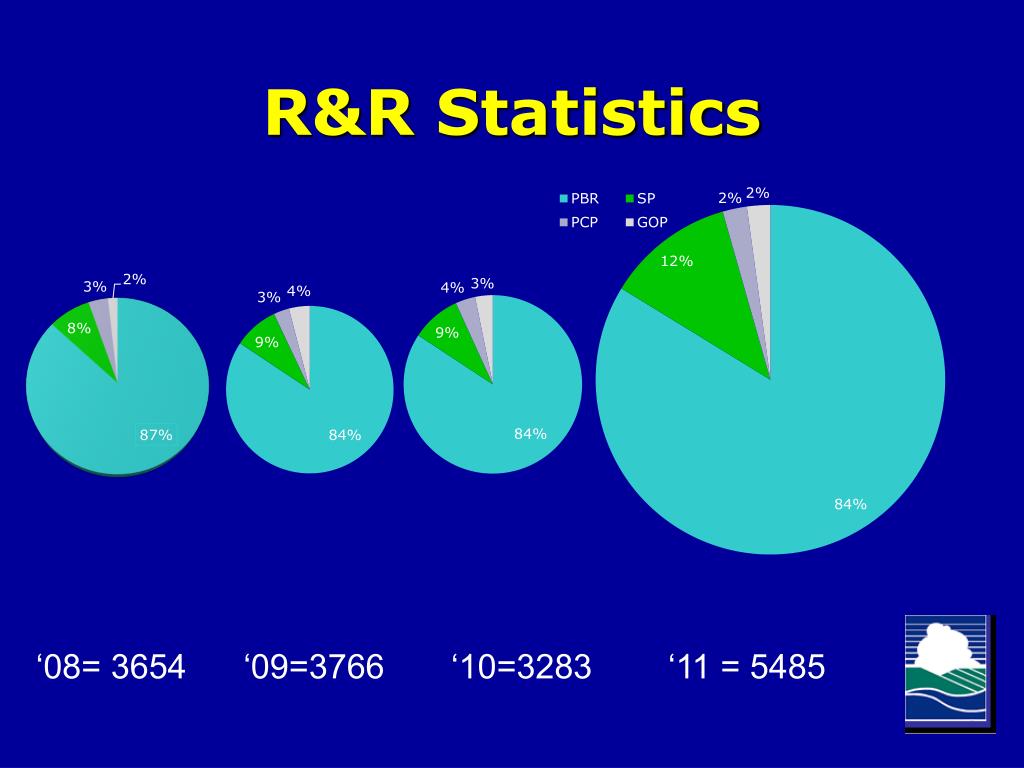 R&R Statistics

PBR
SP
PCP
GOP

3%
2%
8%
87%

3%
4%
9%
84%

4%
3%
9%
84%

2%
2%
12%
84%

‘08= 3654 ‘09=3766 ‘10=3283 ‘11 = 5485